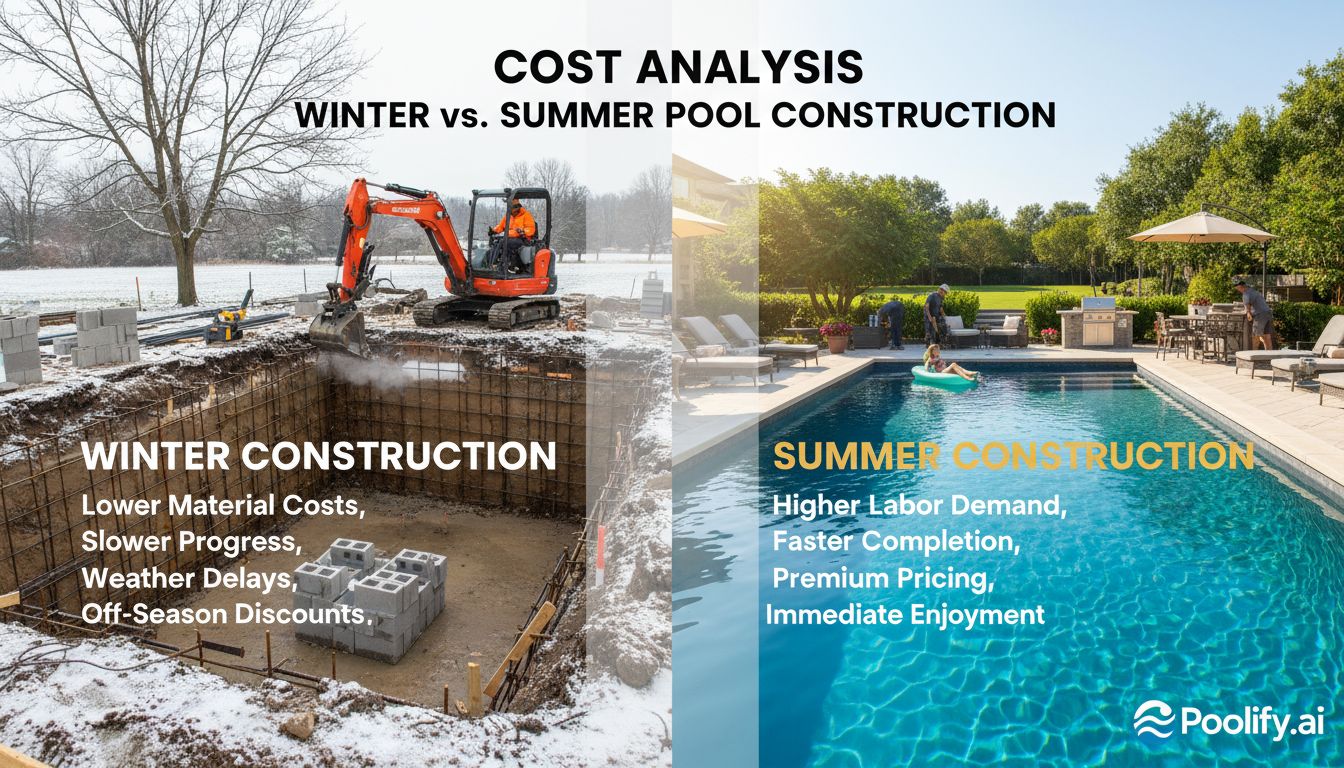 COST ANALYSIS
WINTER vs. SUMMER POOL CONSTRUCTION

WINTER CONSTRUCTION
Lower Material Costs,
Slower Progress,
Weather Delays,
Off-Season Discounts.

SUMMER CONSTRUCTION
Higher Labor Demand,
Faster Completion,
Premium Pricing,
Immediate Enjoyment

Poolify.ai